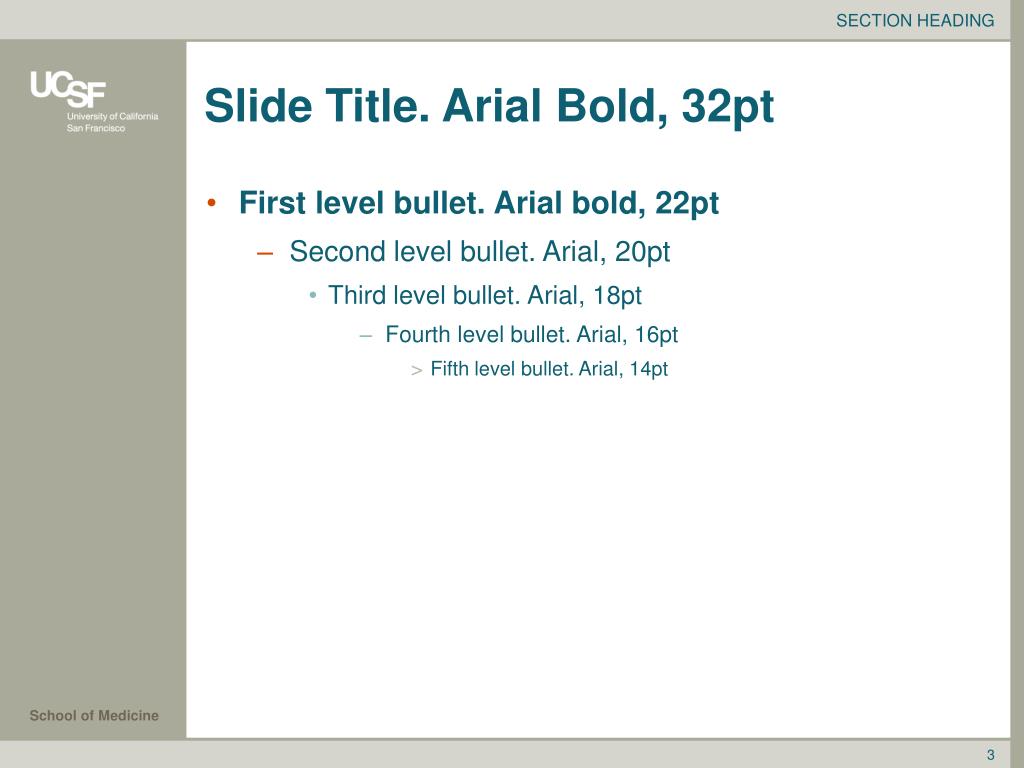 SECTION HEADING

UCSF
University of California
San Francisco

Slide Title. Arial Bold, 32pt

• First level bullet. Arial bold, 22pt
– Second level bullet. Arial, 20pt
• Third level bullet. Arial, 18pt
– Fourth level bullet. Arial, 16pt
> Fifth level bullet. Arial, 14pt

School of Medicine

3